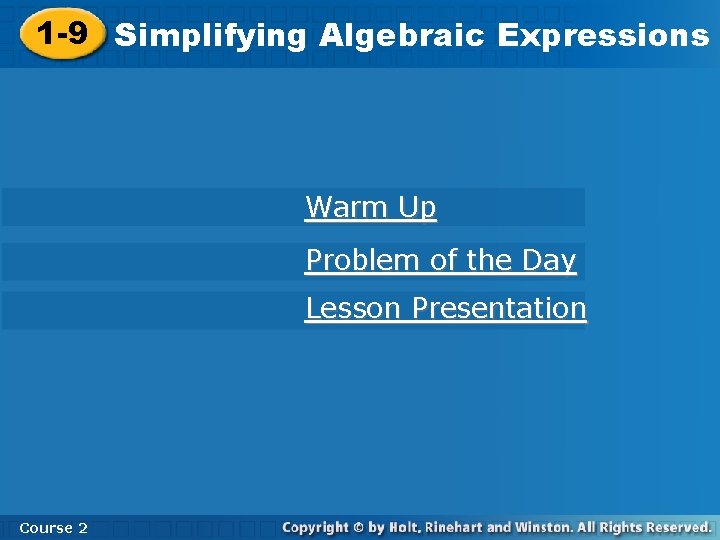 1-9 Simplifying Algebraic Expressions

Warm Up

Problem of the Day

Lesson Presentation

Course 2

Copyright © by Holt, Rinehart and Winston. All Rights Reserved.